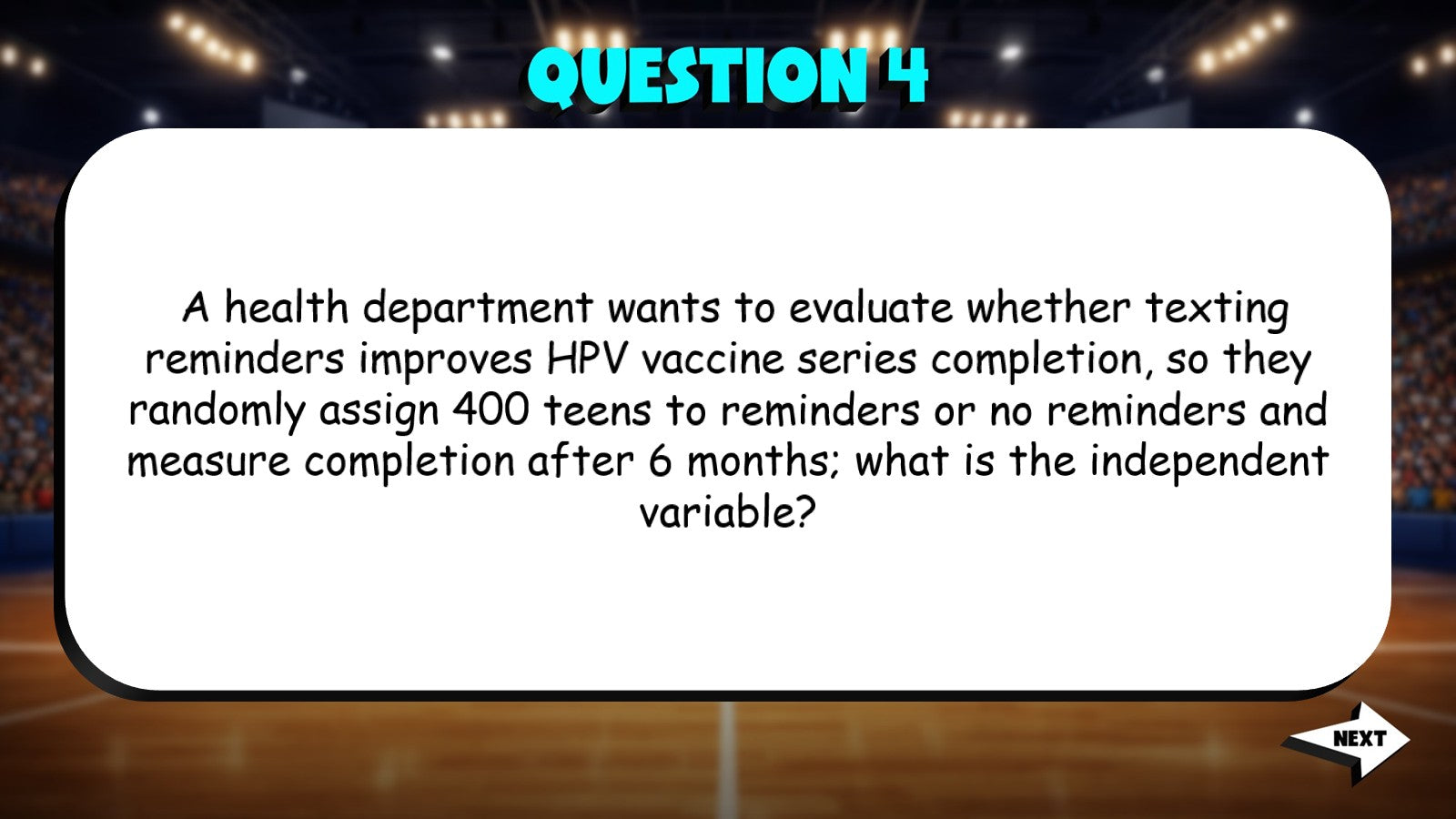 QUESTION 4

A health department wants to evaluate whether texting reminders improves HPV vaccine series completion, so they randomly assign 400 teens to reminders or no reminders and measure completion after 6 months; what is the independent variable?

NEXT